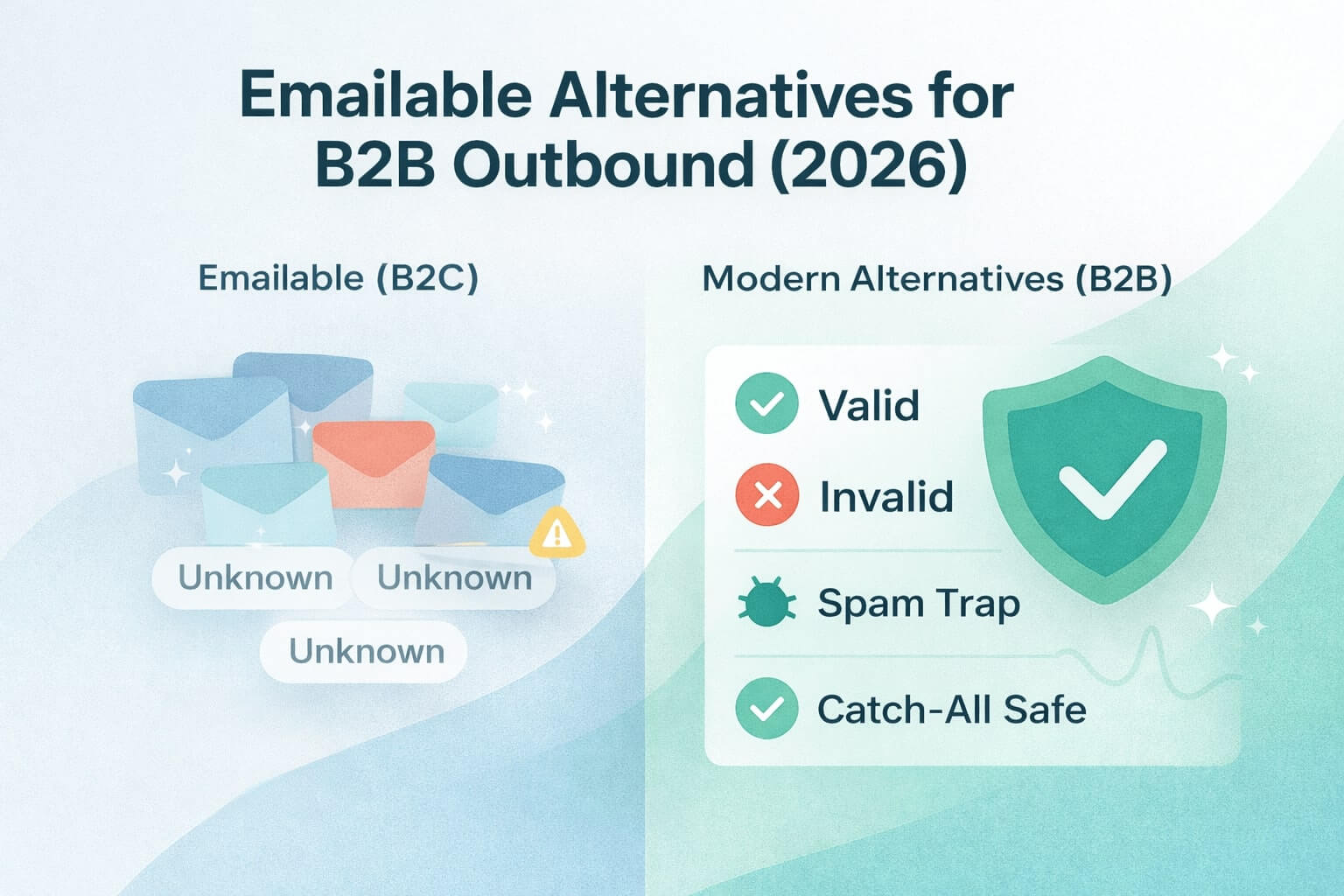 Emailable Alternatives for B2B Outbound (2026)

Emailable (B2C)

Unknown
Unknown
Unknown

Modern Alternatives (B2B)

Valid
Invalid
Spam Trap
Catch-All Safe